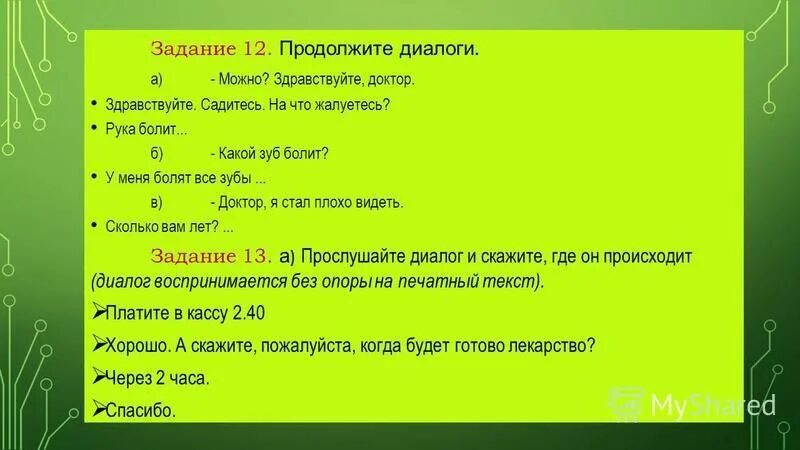 Задание 12. Продолжите диалоги.

а) - Можно? Здравствуйте, доктор.

• Здравствуйте. Садитесь. На что жалуетесь?

• Рука болит...

б) - Какой зуб болит?

• У меня болят все зубы ...

в) - Доктор, я стал плохо видеть.

• Сколько вам лет? ...

Задание 13. а) Прослушайте диалог и скажите, где он происходит (диалог воспринимается без опоры на печатный текст).

➢Платите в кассу 2.40

➢Хорошо. А скажите, пожалуйста, когда будет готово лекарство?

➢Через 2 часа.

➢Спасибо.

MyShared